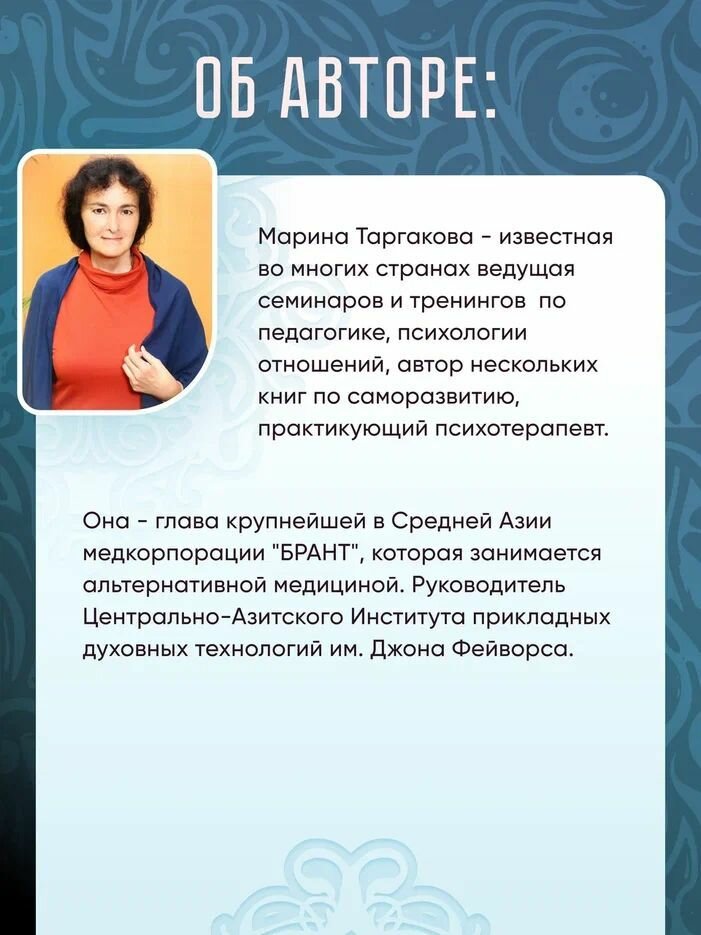 ОБ АВТОРЕ:

Марина Таргакова - известная во многих странах ведущая семинаров и тренингов по педагогике, психологии отношений, автор нескольких книг по саморазвитию, практикующий психотерапевт.

Она - глава крупнейшей в Средней Азии медкорпорации "БРАНТ", которая занимается альтернативной медициной. Руководитель Центрально-Азитского Института прикладных духовных технологий им. Джона Фейворса.